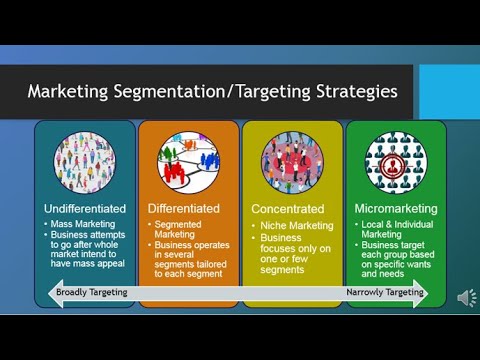 Marketing Segmentation/Targeting Strategies

Undifferentiated
• Mass Marketing
• Business attempts to go after whole market intend to have mass appeal

Differentiated
• Segmented Marketing
• Business operates in several segments tailored to each segment

Concentrated
• Niche Marketing
• Business focuses only on one or few segments

Micromarketing
• Local & Individual Marketing
• Business target each group based on specific wants and needs

Broadly Targeting

Narrowly Targeting